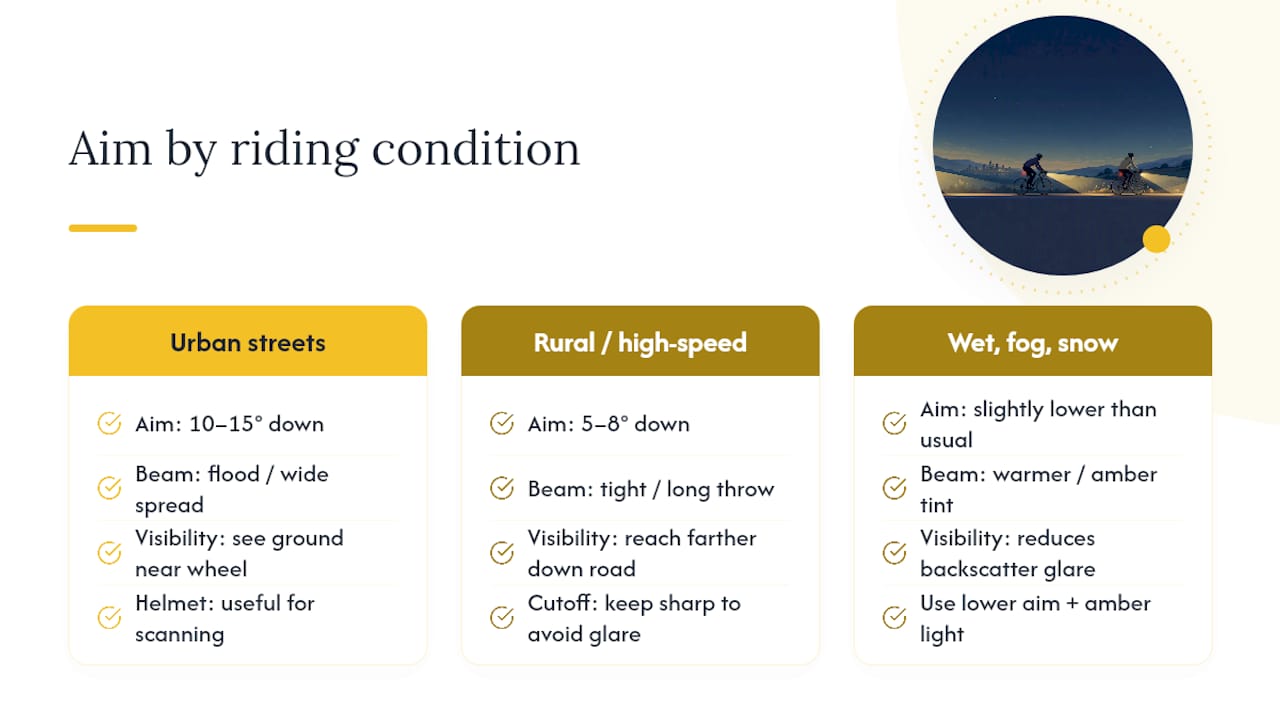 Aim by riding condition

Urban streets

Aim: 10–15° down

Beam: flood / wide spread

Visibility: see ground near wheel

Helmet: useful for scanning

Rural / high-speed

Aim: 5–8° down

Beam: tight / long throw

Visibility: reach farther down road

Cutoff: keep sharp to avoid glare

Wet, fog, snow

Aim: slightly lower than usual

Beam: warmer / amber tint

Visibility: reduces backscatter glare

Use lower aim + amber light